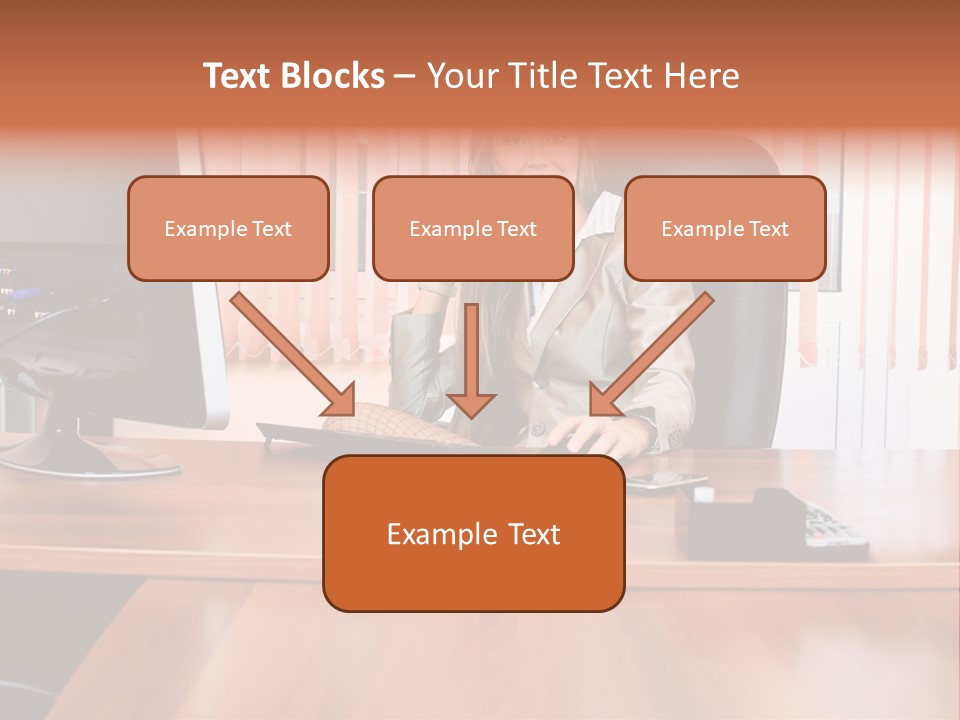 Text Blocks – Your Title Text Here

Example Text

Example Text

Example Text

Example Text